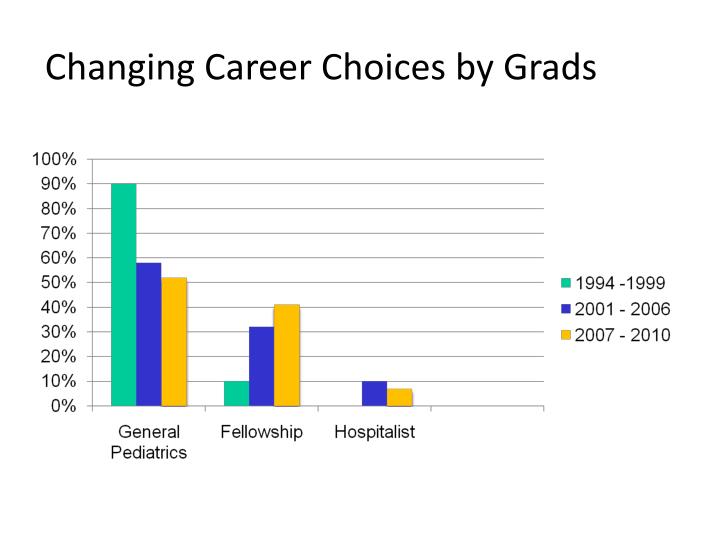 Changing Career Choices by Grads

100%
90%
80%
70%
60%
50%
40%
30%
20%
10%
0%

General Pediatrics
Fellowship
Hospitalist

1994 -1999
2001 - 2006
2007 - 2010